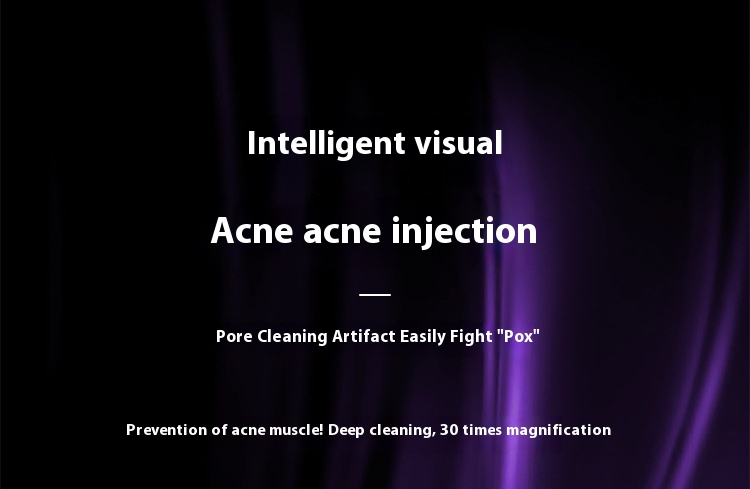 Intelligent visual

Acne acne injection

Pore Cleaning Artifact Easily Fight "Pox"

Prevention of acne muscle! Deep cleaning, 30 times magnification